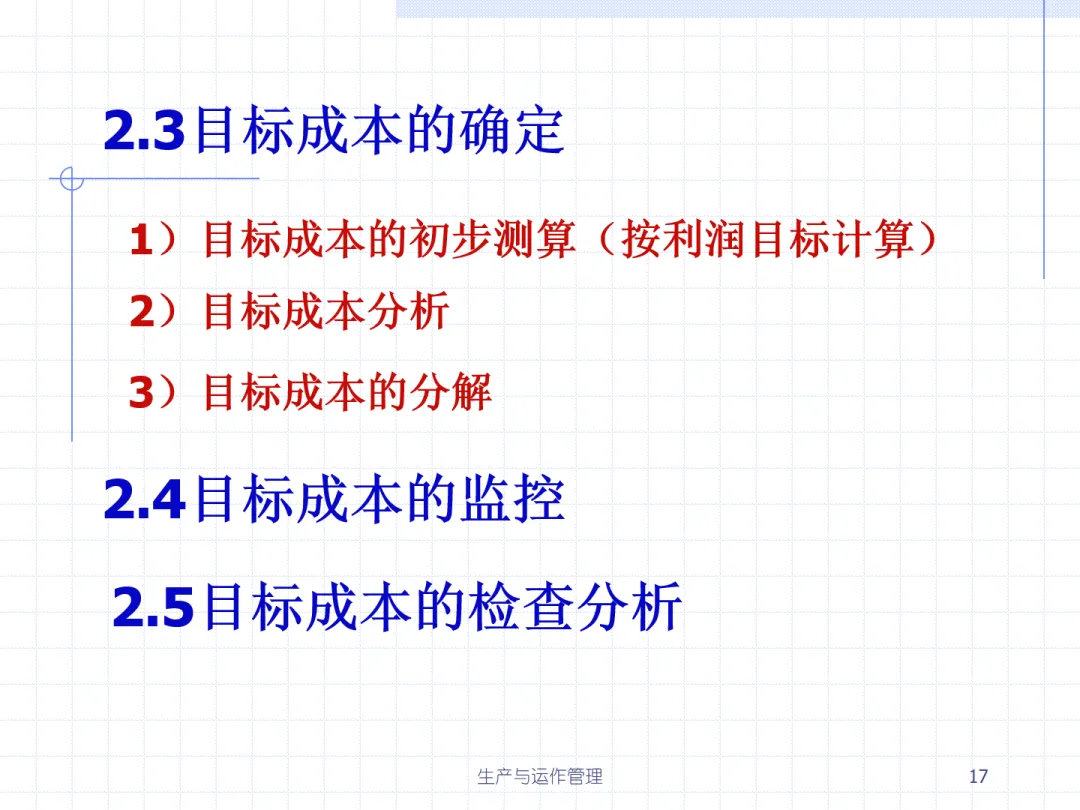 2.3目标成本的确定

1）目标成本的初步测算（按利润目标计算）

2）目标成本分析

3）目标成本的分解

2.4目标成本的监控

2.5目标成本的检查分析

生产与运作管理

17